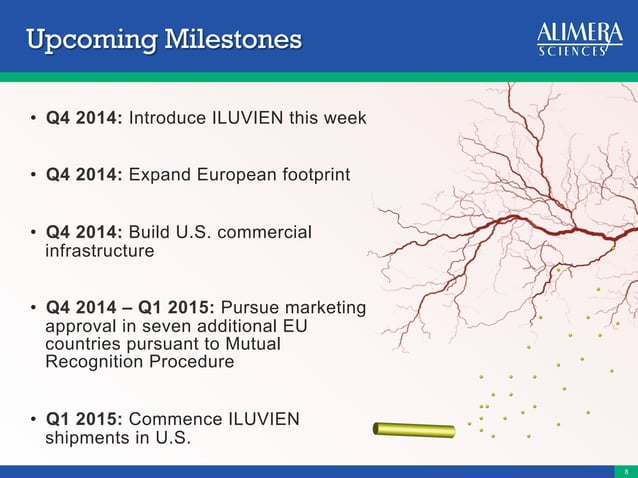 Upcoming Milestones

ALIMERA SCIENCES

• **Q4 2014:** Introduce ILUVIEN this week

• **Q4 2014:** Expand European footprint

• **Q4 2014:** Build U.S. commercial infrastructure

• **Q4 2014 – Q1 2015:** Pursue marketing approval in seven additional EU countries pursuant to Mutual Recognition Procedure

• **Q1 2015:** Commence ILUVIEN shipments in U.S.

8